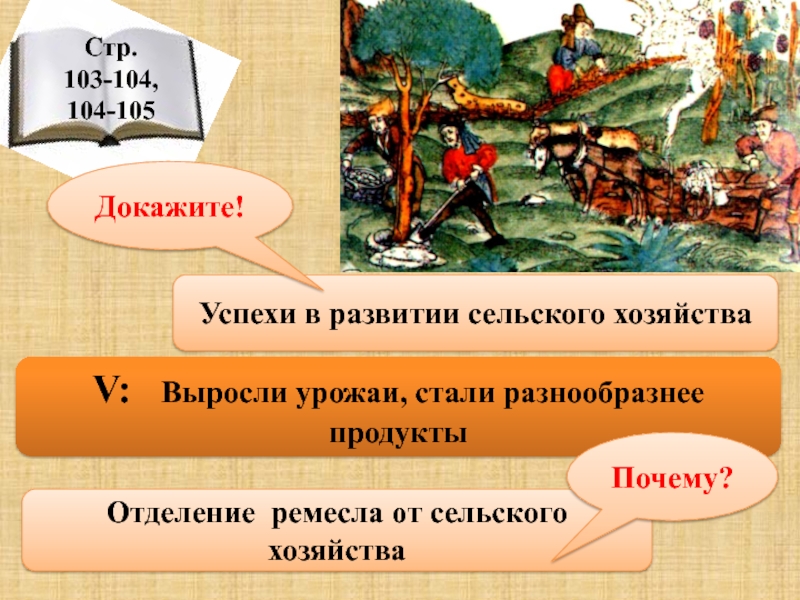 Стр. 103-104, 104-105

Докажите!

Успехи в развитии сельского хозяйства

V: Выросли урожаи, стали разнообразнее продукты

Почему?

Отделение ремесла от сельского хозяйства